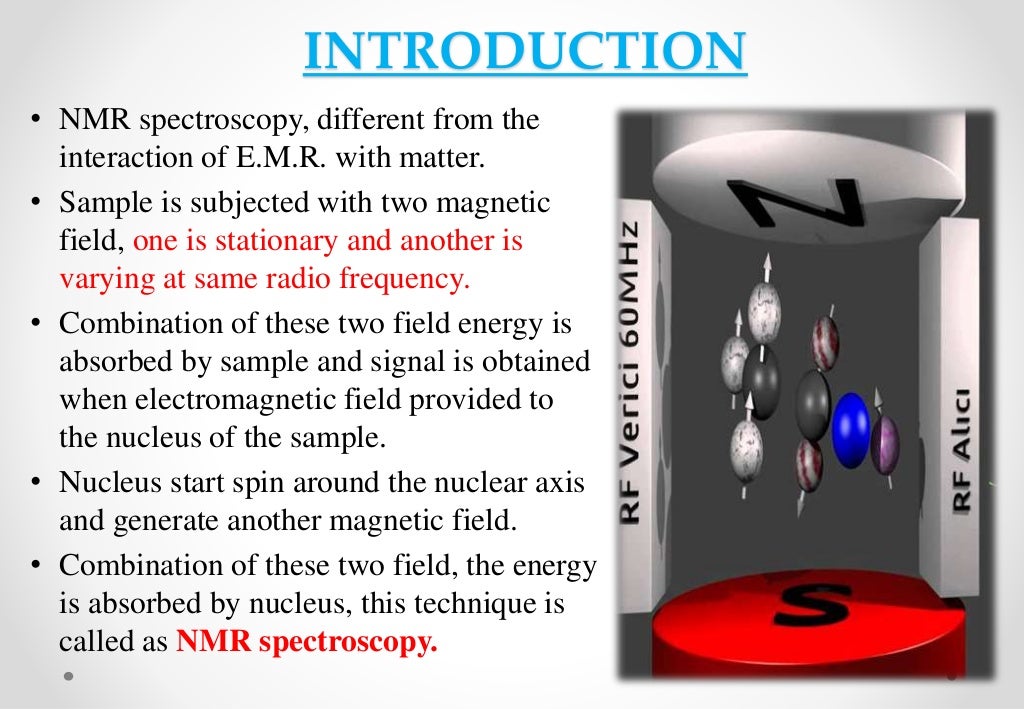 INTRODUCTION

• NMR spectroscopy, different from the interaction of E.M.R. with matter.
• Sample is subjected with two magnetic field, one is stationary and another is varying at same radio frequency.
• Combination of these two field energy is absorbed by sample and signal is obtained when electromagnetic field provided to the nucleus of the sample.
• Nucleus start spin around the nuclear axis and generate another magnetic field.
• Combination of these two field, the energy is absorbed by nucleus, this technique is called as NMR spectroscopy.

N

RF Verici 60MHz

RF Alıcı

S